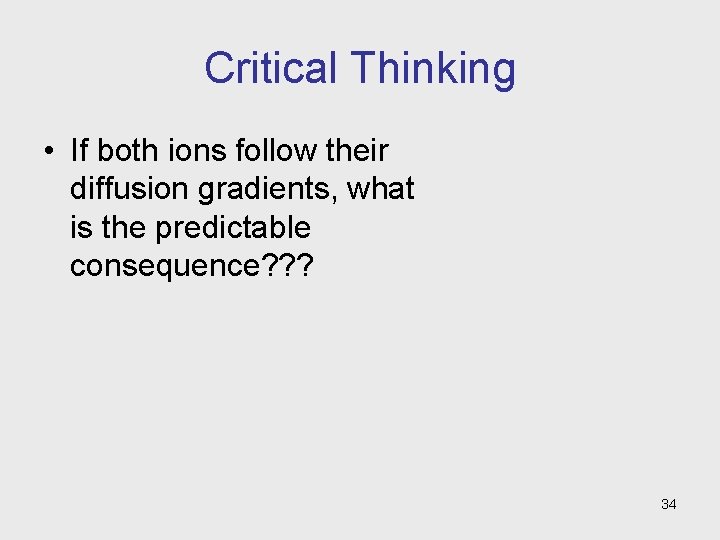 Critical Thinking

• If both ions follow their diffusion gradients, what is the predictable consequence???

34